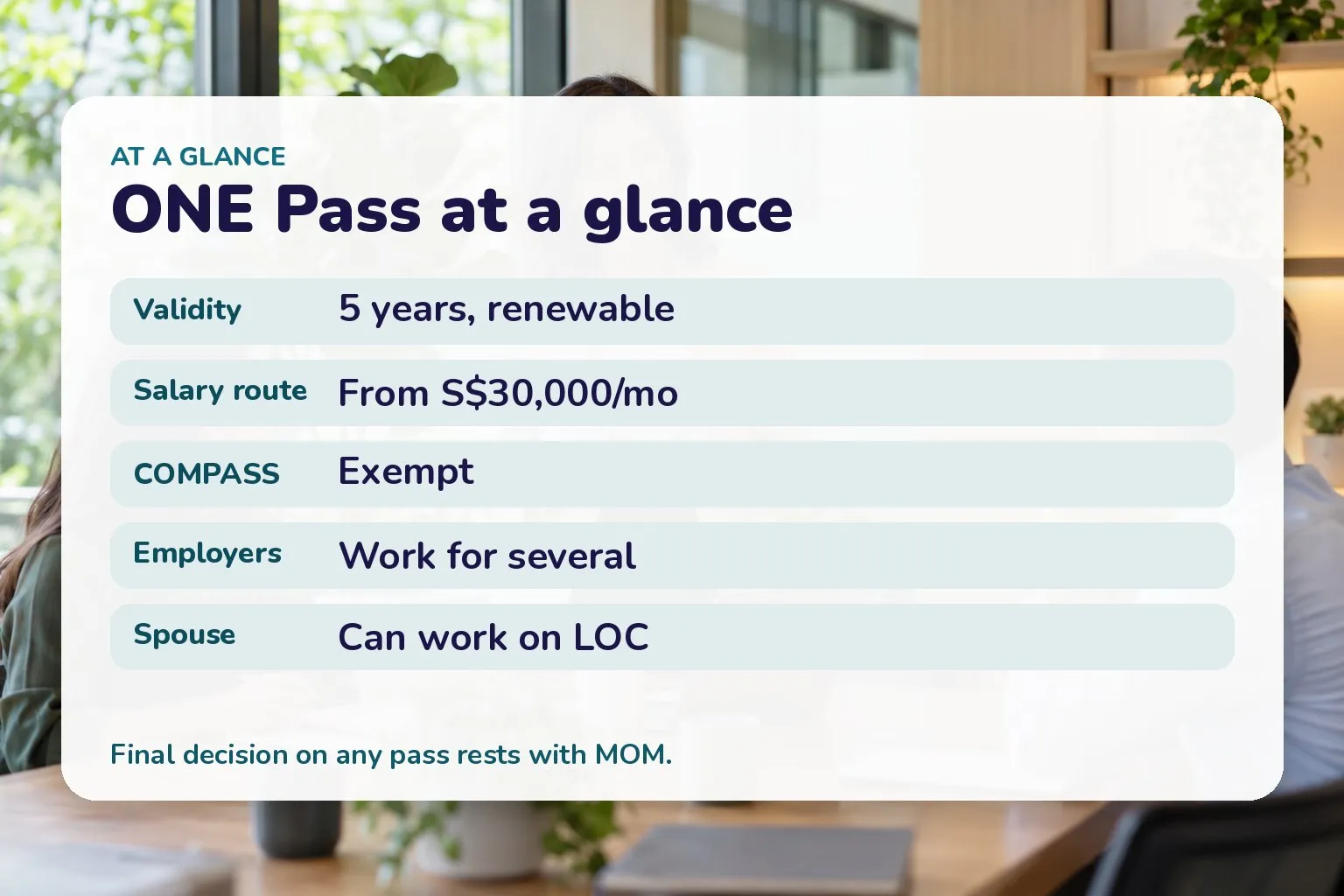 AT A GLANCE
ONE Pass at a glance

Validity 5 years, renewable

Salary route From S$30,000/mo

COMPASS Exempt

Employers Work for several

Spouse Can work on LOC

Final decision on any pass rests with MOM.